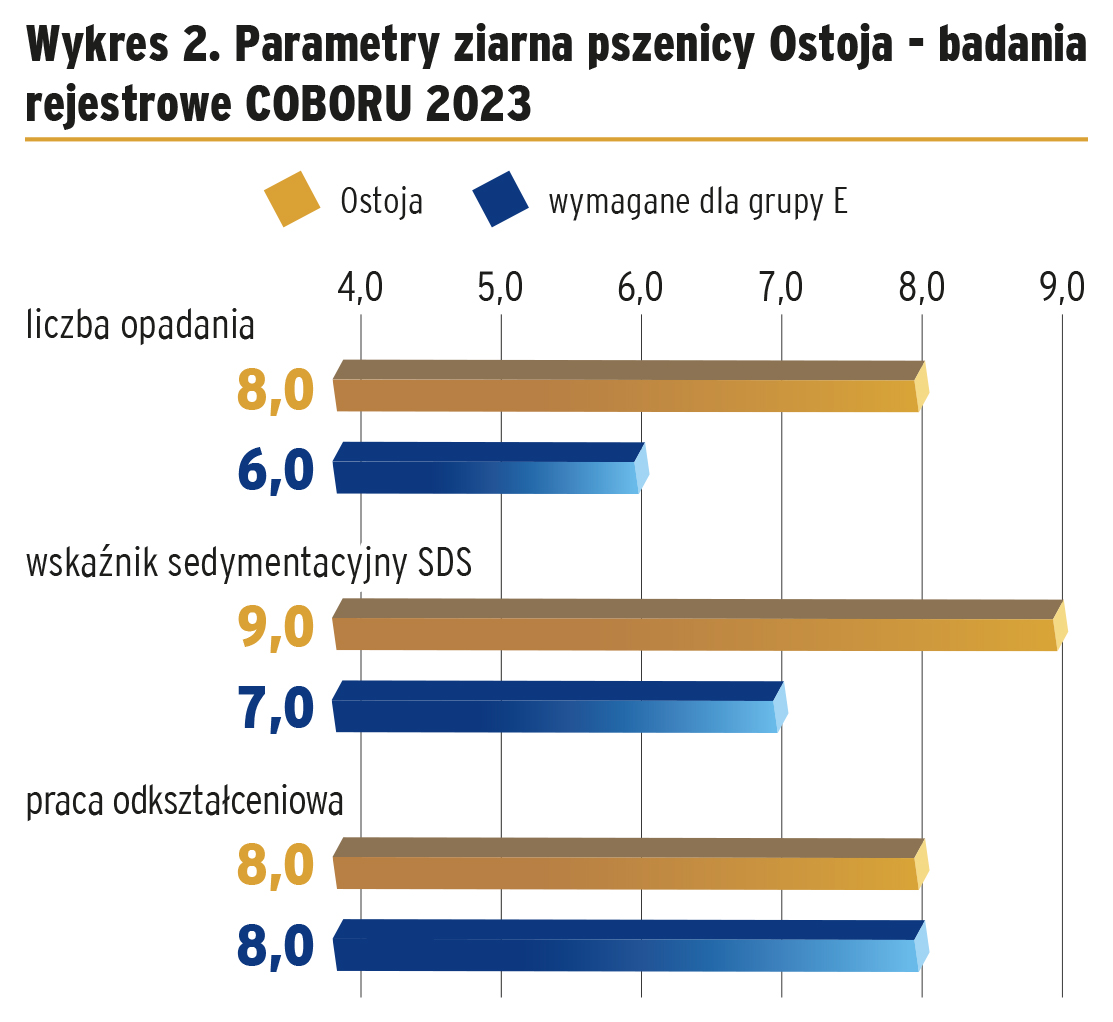 Wykres 2. Parametry ziarna pszenicy Ostoja - badania rejestrowe COBORU 2023

Ostoja
wymagane dla grupy E

4,0
5,0
6,0
7,0
8,0
9,0

liczba opadania
8,0
6,0

wskaźnik sedymentacyjny SDS
9,0
7,0

praca odkształceniowa
8,0
8,0